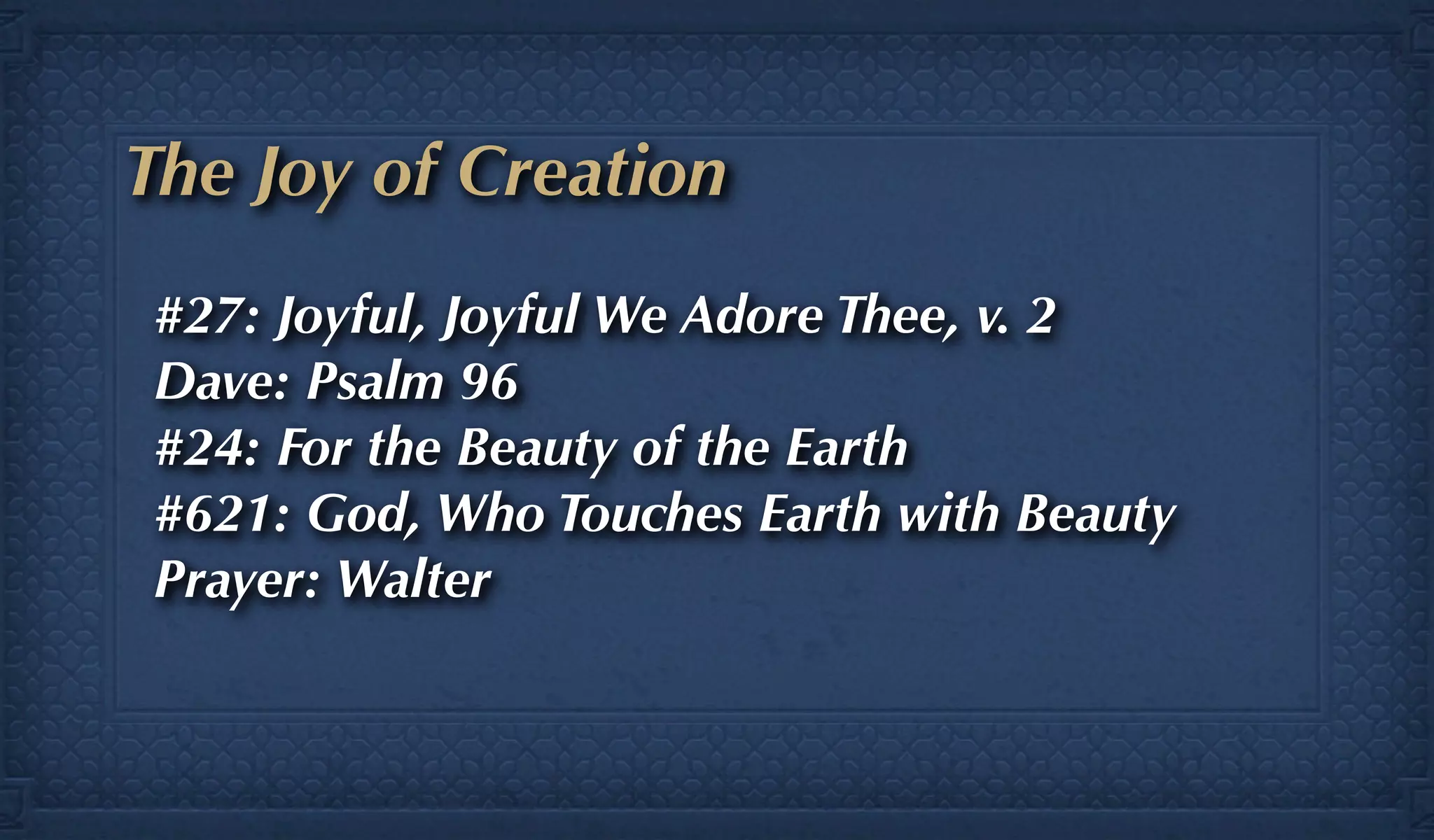 The Joy of Creation

#27: Joyful, Joyful We Adore Thee, v. 2
Dave: Psalm 96
#24: For the Beauty of the Earth
#621: God, Who Touches Earth with Beauty
Prayer: Walter